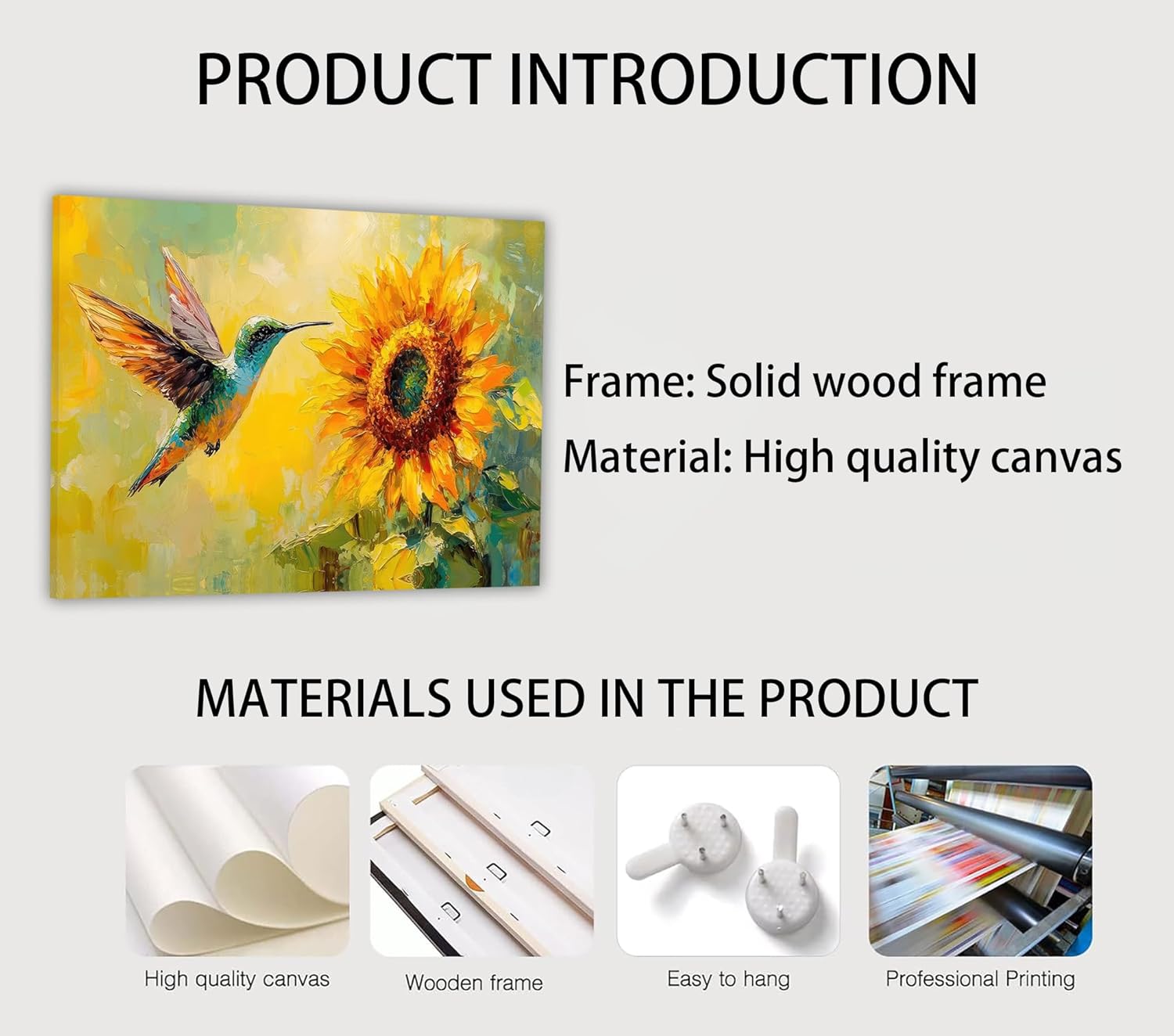 PRODUCT INTRODUCTION

Frame: Solid wood frame

Material: High quality canvas

MATERIALS USED IN THE PRODUCT

High quality canvas

Wooden frame

Easy to hang

Professional Printing